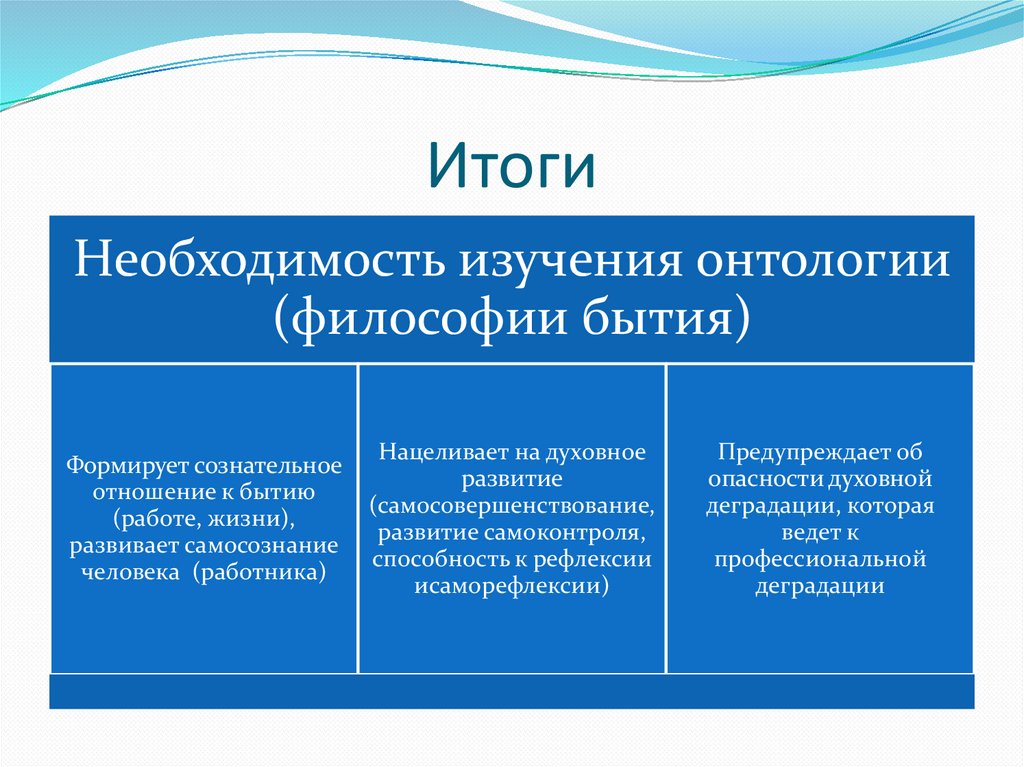 Итоги

Необходимость изучения онтологии (философии бытия)

Формирует сознательное отношение к бытию (работе, жизни), развивает самосознание человека (работника)

Нацеливает на духовное развитие (самосовершенствование, развитие самоконтроля, способность к рефлексии исаморефлексии)

Предупреждает об опасности духовной деградации, которая ведет к профессиональной деградации